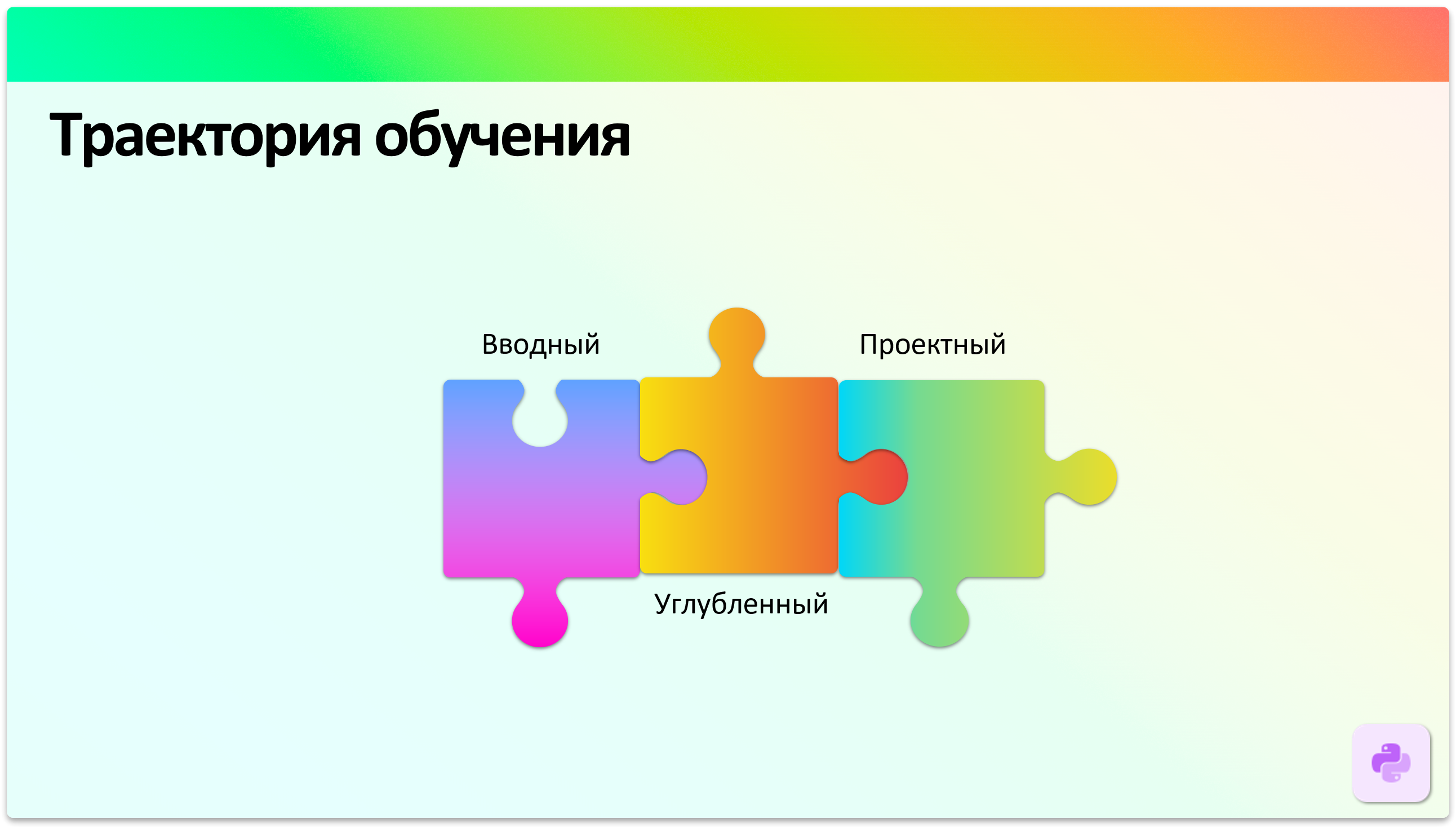 Траектория обучения

Вводный

Проектный

Углубленный